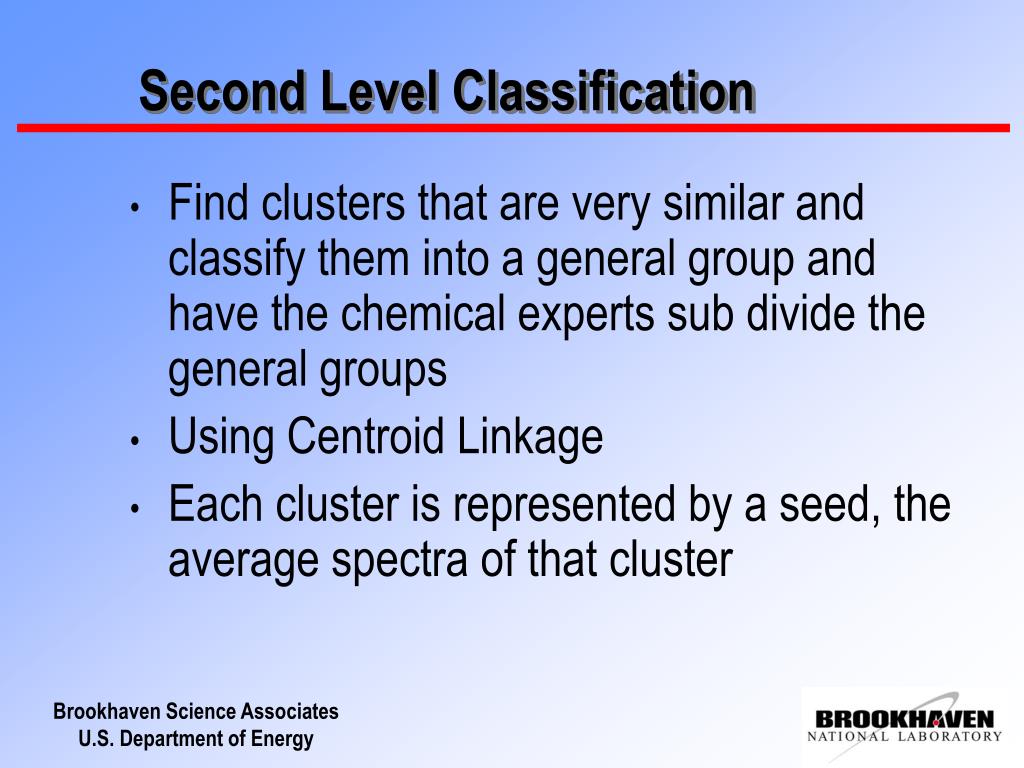 Second Level Classification

• Find clusters that are very similar and classify them into a general group and have the chemical experts sub divide the general groups
• Using Centroid Linkage
• Each cluster is represented by a seed, the average spectra of that cluster

Brookhaven Science Associates
U.S. Department of Energy

BROOKHAVEN
NATIONAL LABORATORY